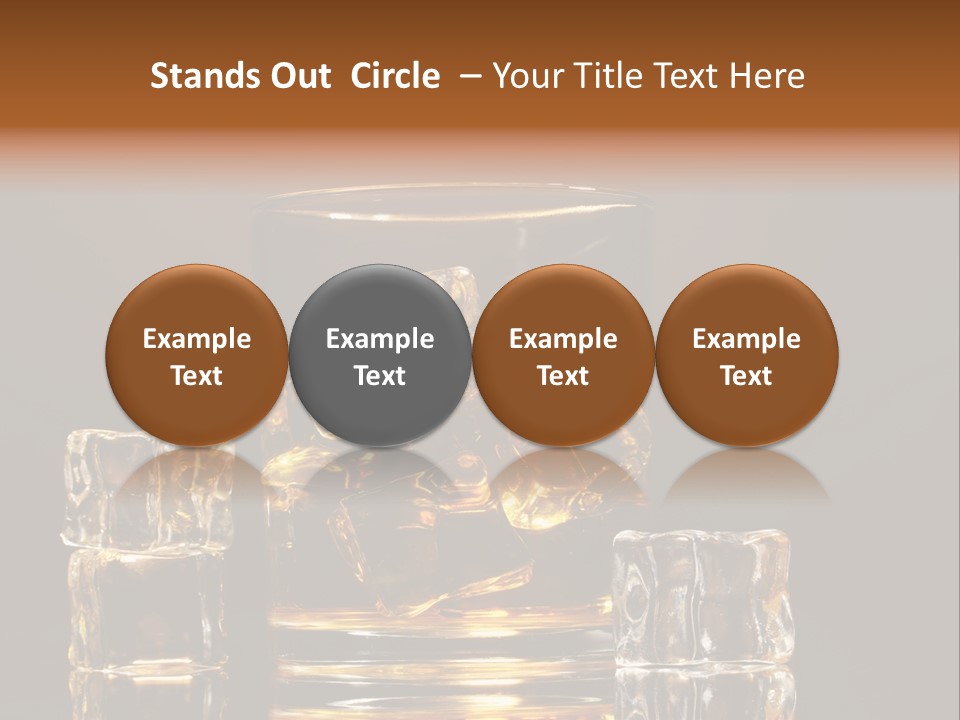 Stands Out Circle – Your Title Text Here

Example Text

Example Text

Example Text

Example Text